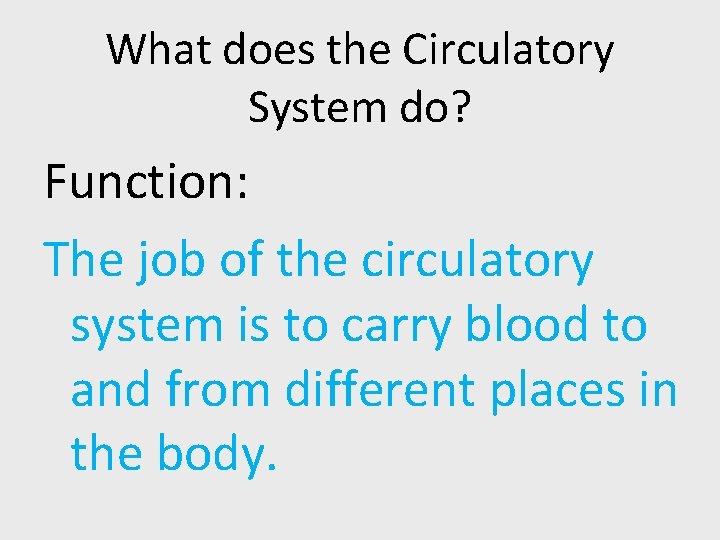 What does the Circulatory System do?

Function:

The job of the circulatory system is to carry blood to and from different places in the body.